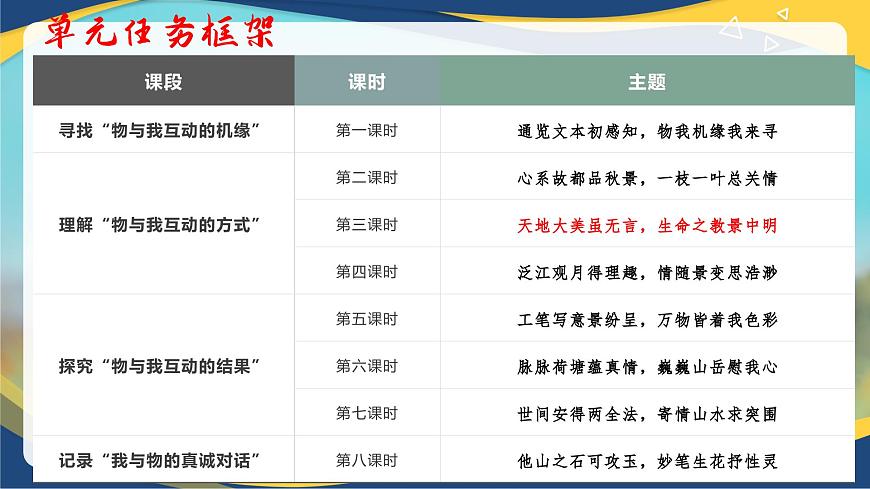 单元任务框架

| 课段 | 课时 | 主题 |
|---|---|---|
| 寻找“物与我互动的机缘” | 第一课时 | 通览文本初感知，物我机缘我来寻 |
| 理解“物与我互动的方式” | 第二课时 | 心系故都品秋景，一枝一叶总关情 |
| | 第三课时 | 天地大美虽无言，生命之教景中明 |
| | 第四课时 | 泛江观月得理趣，情随景变思浩渺 |
| 探究“物与我互动的结果” | 第五课时 | 工笔写意景纷呈，万物皆着我色彩 |
| | 第六课时 | 脉脉荷塘蕴真情，巍巍山岳慰我心 |
| | 第七课时 | 世间安得两全法，寄情山水求突围 |
| 记录“我与物的真诚对话” | 第八课时 | 他山之石可攻玉，妙笔生花抒性灵 |